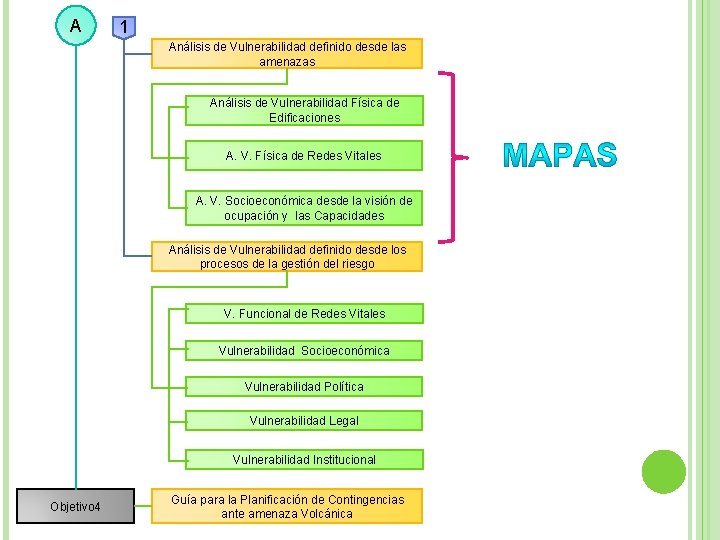 A

1

Análisis de Vulnerabilidad definido desde las amenazas

Análisis de Vulnerabilidad Física de Edificaciones

A. V. Física de Redes Vitales

A. V. Socioeconómica desde la visión de ocupación y las Capacidades

MAPAS

Análisis de Vulnerabilidad definido desde los procesos de la gestión del riesgo

V. Funcional de Redes Vitales

Vulnerabilidad Socioeconómica

Vulnerabilidad Política

Vulnerabilidad Legal

Vulnerabilidad Institucional

Objetivo4

Guía para la Planificación de Contingencias ante amenaza Volcánica